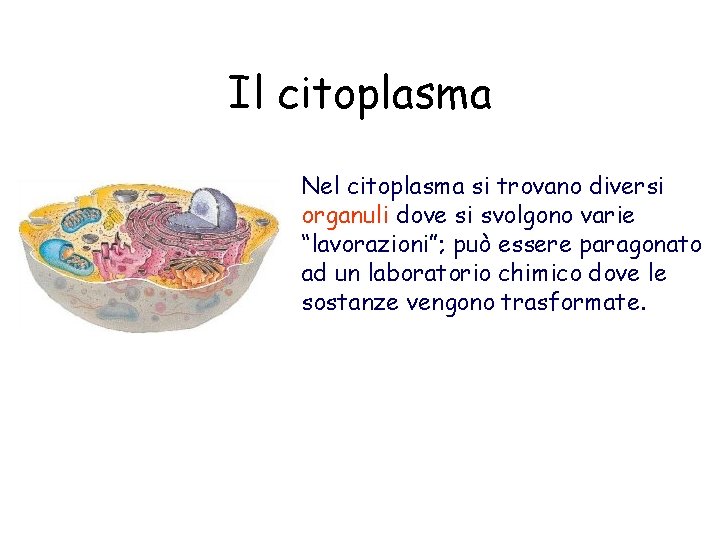 Il citoplasma

Nel citoplasma si trovano diversi organuli dove si svolgono varie “lavorazioni”; può essere paragonato ad un laboratorio chimico dove le sostanze vengono trasformate.